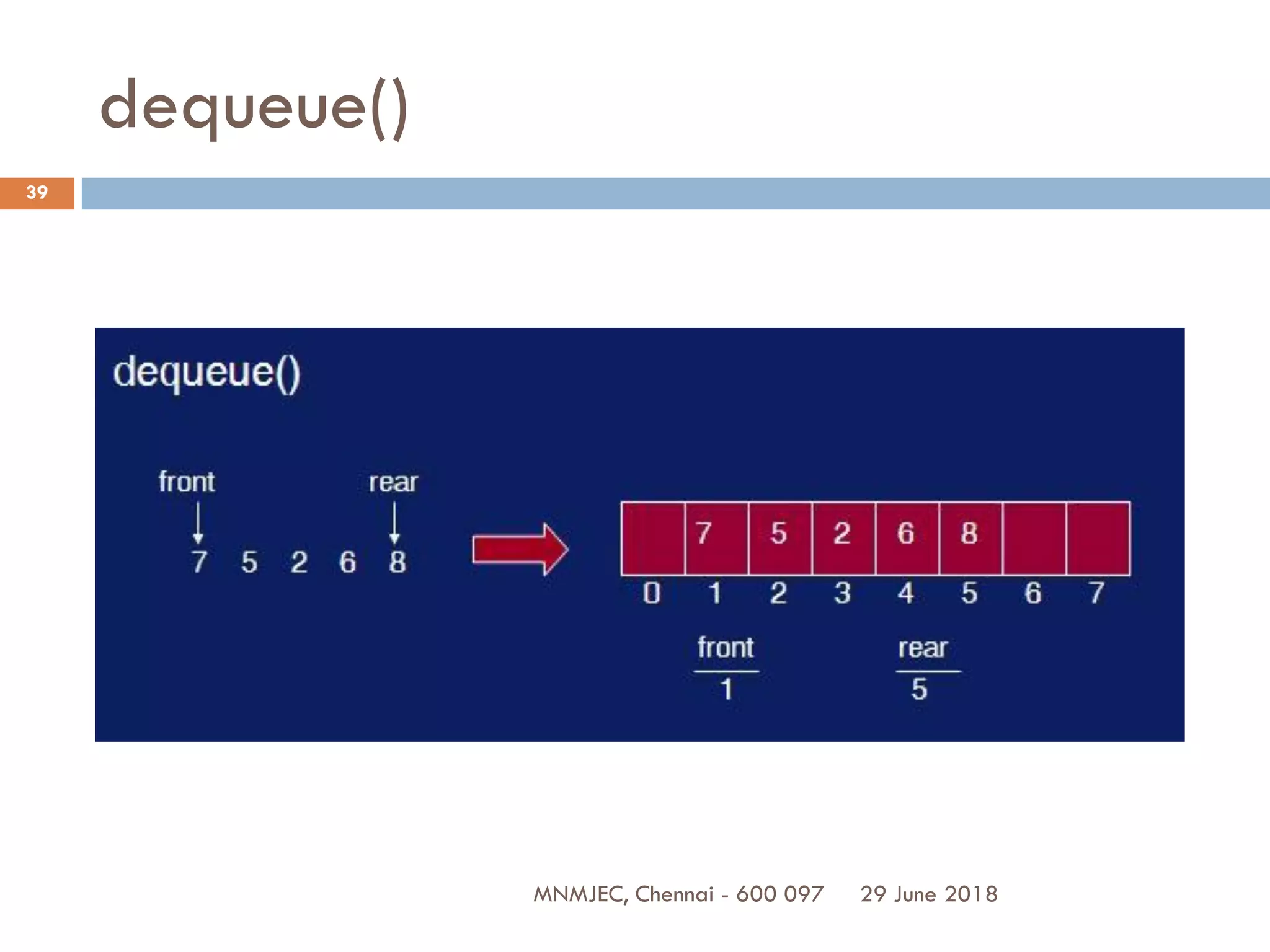 dequeue()

39

dequeue()

front rear

7 5 2 6 8

| | 7 | 5 | 2 | 6 | 8 | | |
|---|---|---|---|---|---|---|---|
| 0 | 1 | 2 | 3 | 4 | 5 | 6 | 7 |

front
1

rear
5

MNMJEC, Chennai - 600 097 29 June 2018